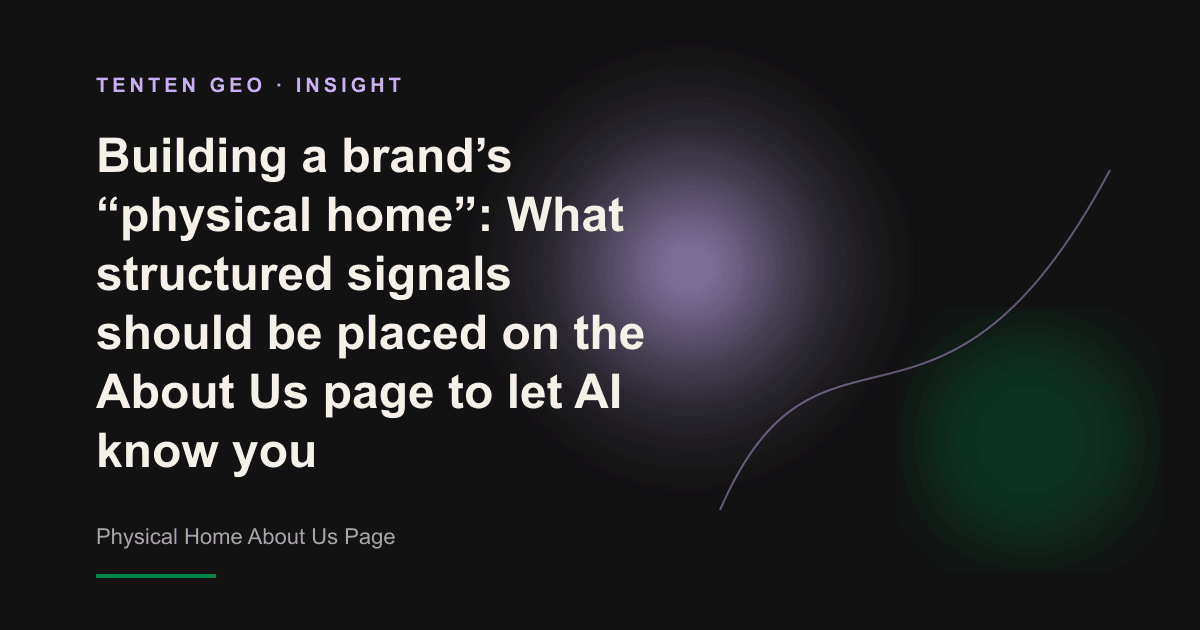 TENTEN GEO · INSIGHT

Building a brand’s “physical home”: What structured signals should be placed on the About Us page to let AI know you

Physical Home About Us Page